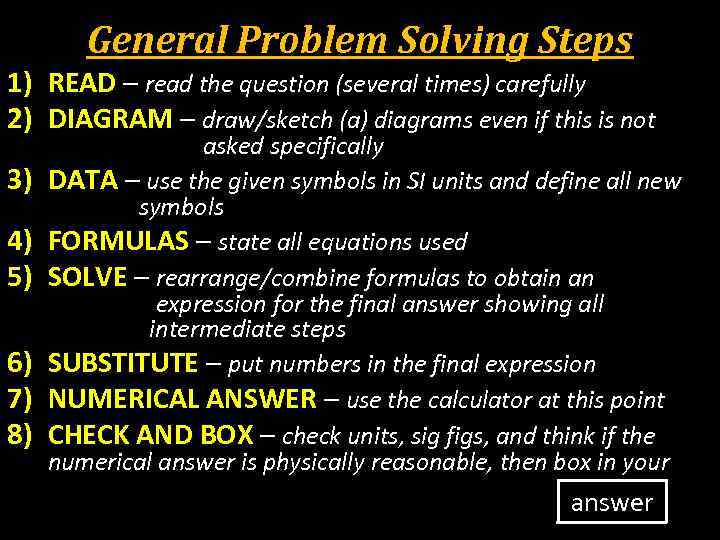 General Problem Solving Steps

1) READ – read the question (several times) carefully

2) DIAGRAM – draw/sketch (a) diagrams even if this is not asked specifically

3) DATA – use the given symbols in SI units and define all new symbols

4) FORMULAS – state all equations used

5) SOLVE – rearrange/combine formulas to obtain an expression for the final answer showing all intermediate steps

6) SUBSTITUTE – put numbers in the final expression

7) NUMERICAL ANSWER – use the calculator at this point

8) CHECK AND BOX – check units, sig figs, and think if the numerical answer is physically reasonable, then box in your

answer